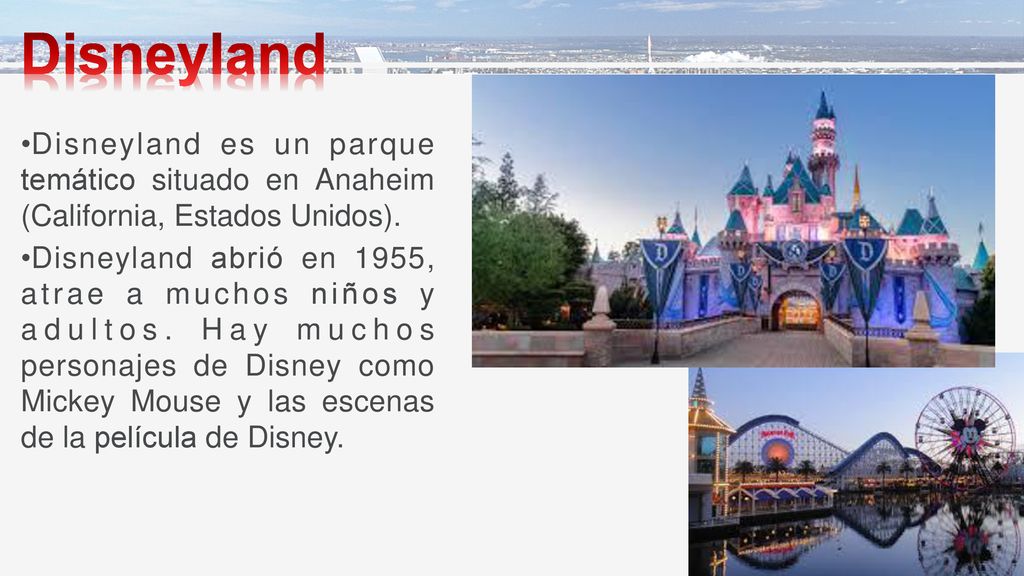 Disneyland

•Disneyland es un parque temático situado en Anaheim (California, Estados Unidos).

•Disneyland abrió en 1955, atrae a muchos niños y adultos. Hay muchos personajes de Disney como Mickey Mouse y las escenas de la película de Disney.